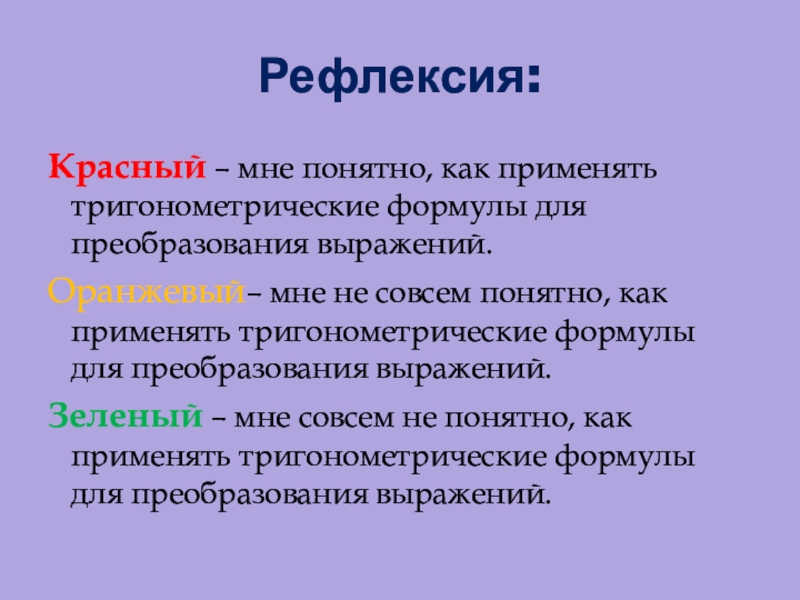 Рефлексия:

Красный – мне понятно, как применять тригонометрические формулы для преобразования выражений.

Оранжевый– мне не совсем понятно, как применять тригонометрические формулы для преобразования выражений.

Зеленый – мне совсем не понятно, как применять тригонометрические формулы для преобразования выражений.